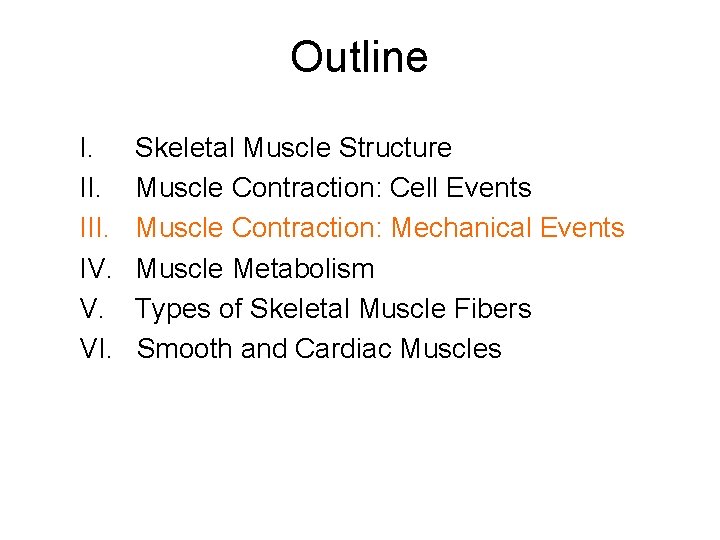 Outline

I. Skeletal Muscle Structure
II. Muscle Contraction: Cell Events
III. Muscle Contraction: Mechanical Events
IV. Muscle Metabolism
V. Types of Skeletal Muscle Fibers
VI. Smooth and Cardiac Muscles